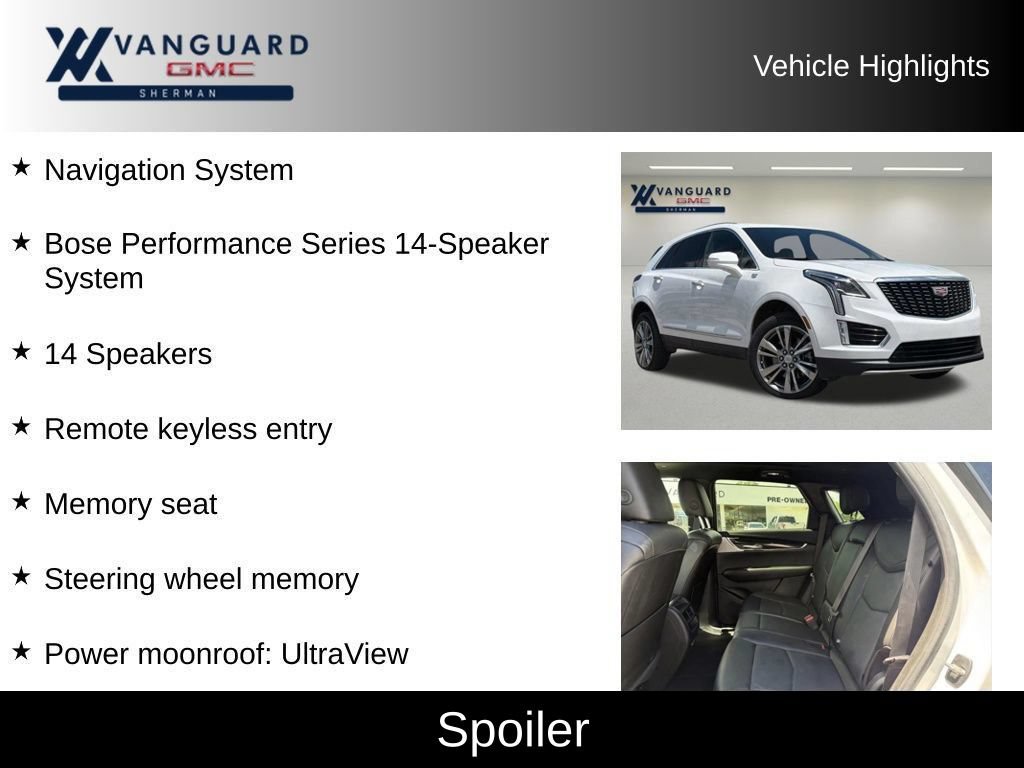 VANGUARD GMC SHERMAN

Vehicle Highlights

★ Navigation System

★ Bose Performance Series 14-Speaker System

★ 14 Speakers

★ Remote keyless entry

★ Memory seat

★ Steering wheel memory

★ Power moonroof: UltraView

VANGUARD GMC SHERMAN

PRE-OWNED

Spoiler